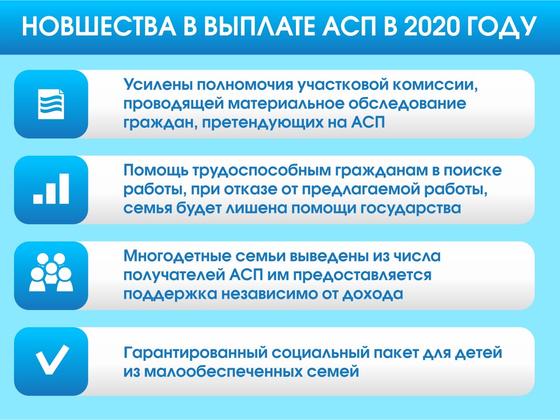 НОВШЕСТВА В ВЫПЛАТЕ АСП В 2020 ГОДУ

Усилены полномочия участковой комиссии, проводящей материальное обследование граждан, претендующих на АСП

Помощь трудоспособным гражданам в поиске работы, при отказе от предлагаемой работы, семья будет лишена помощи государства

Многодетные семьи выведены из числа получателей АСП им предоставляется поддержка независимо от дохода

Гарантированный социальный пакет для детей из малообеспеченных семей